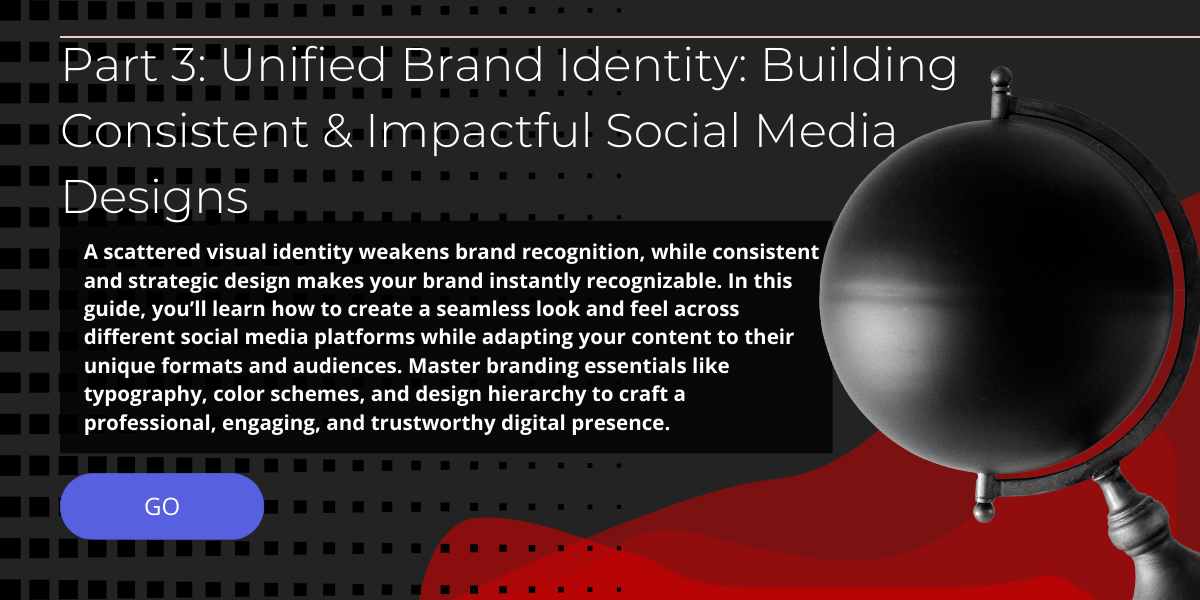 Part 3: Unified Brand Identity: Building Consistent & Impactful Social Media Designs

A scattered visual identity weakens brand recognition, while consistent and strategic design makes your brand instantly recognizable. In this guide, you'll learn how to create a seamless look and feel across different social media platforms while adapting your content to their unique formats and audiences. Master branding essentials like typography, color schemes, and design hierarchy to craft a professional, engaging, and trustworthy digital presence.

GO